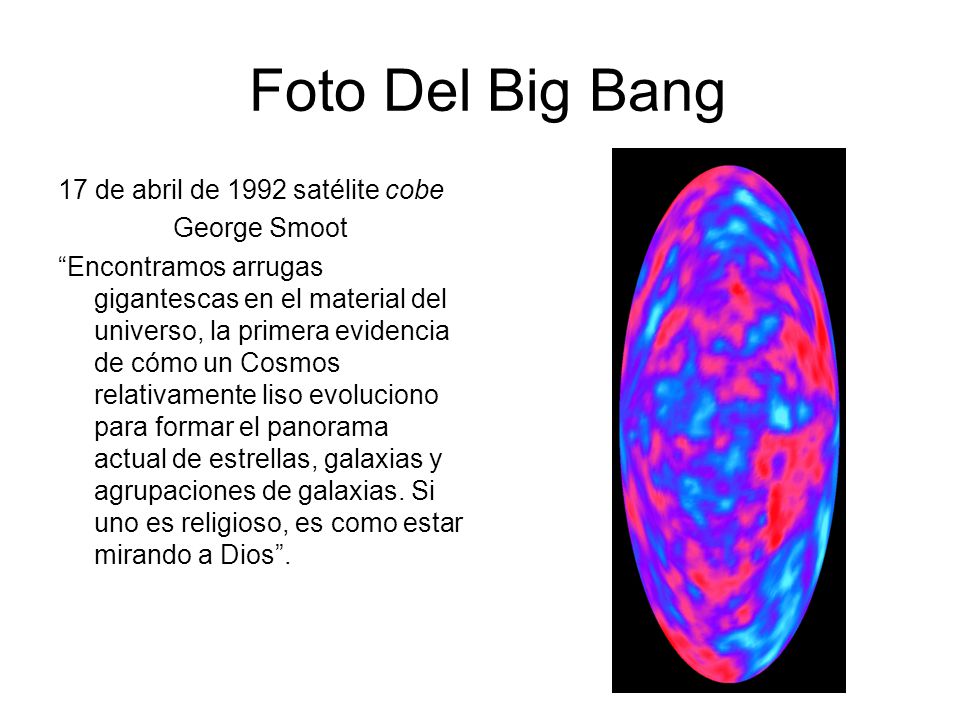 Foto Del Big Bang

17 de abril de 1992 satélite cobe
George Smoot

“Encontramos arrugas gigantescas en el material del universo, la primera evidencia de cómo un Cosmos relativamente liso evoluciono para formar el panorama actual de estrellas, galaxias y agrupaciones de galaxias. Si uno es religioso, es como estar mirando a Dios”.